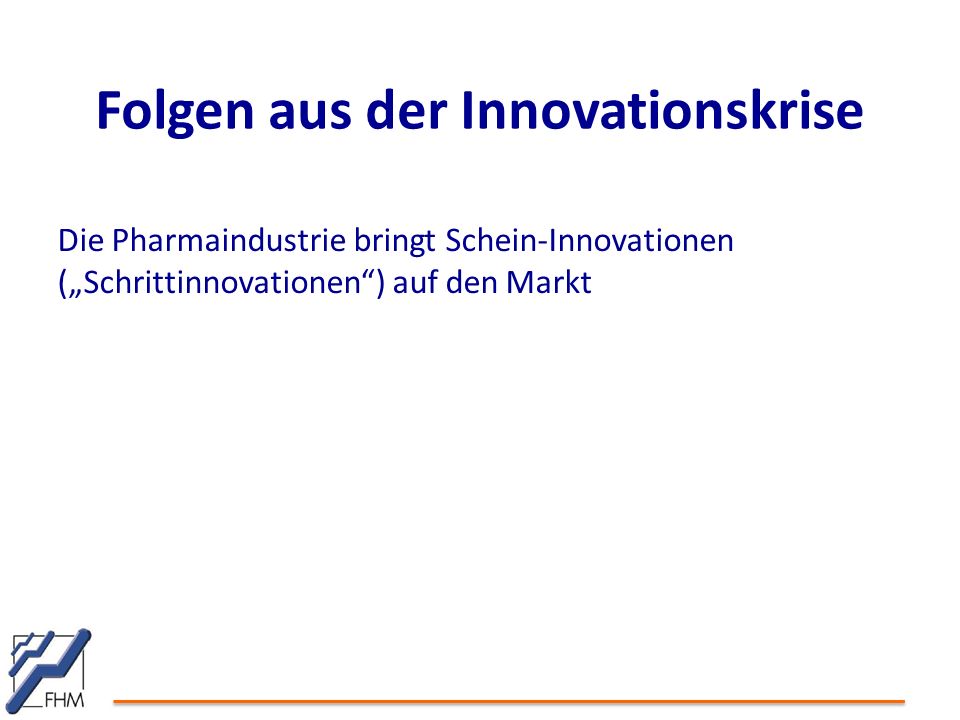 Folgen aus der Innovationskrise

Die Pharmaindustrie bringt Schein-Innovationen („Schrittinnovationen“) auf den Markt

FHM